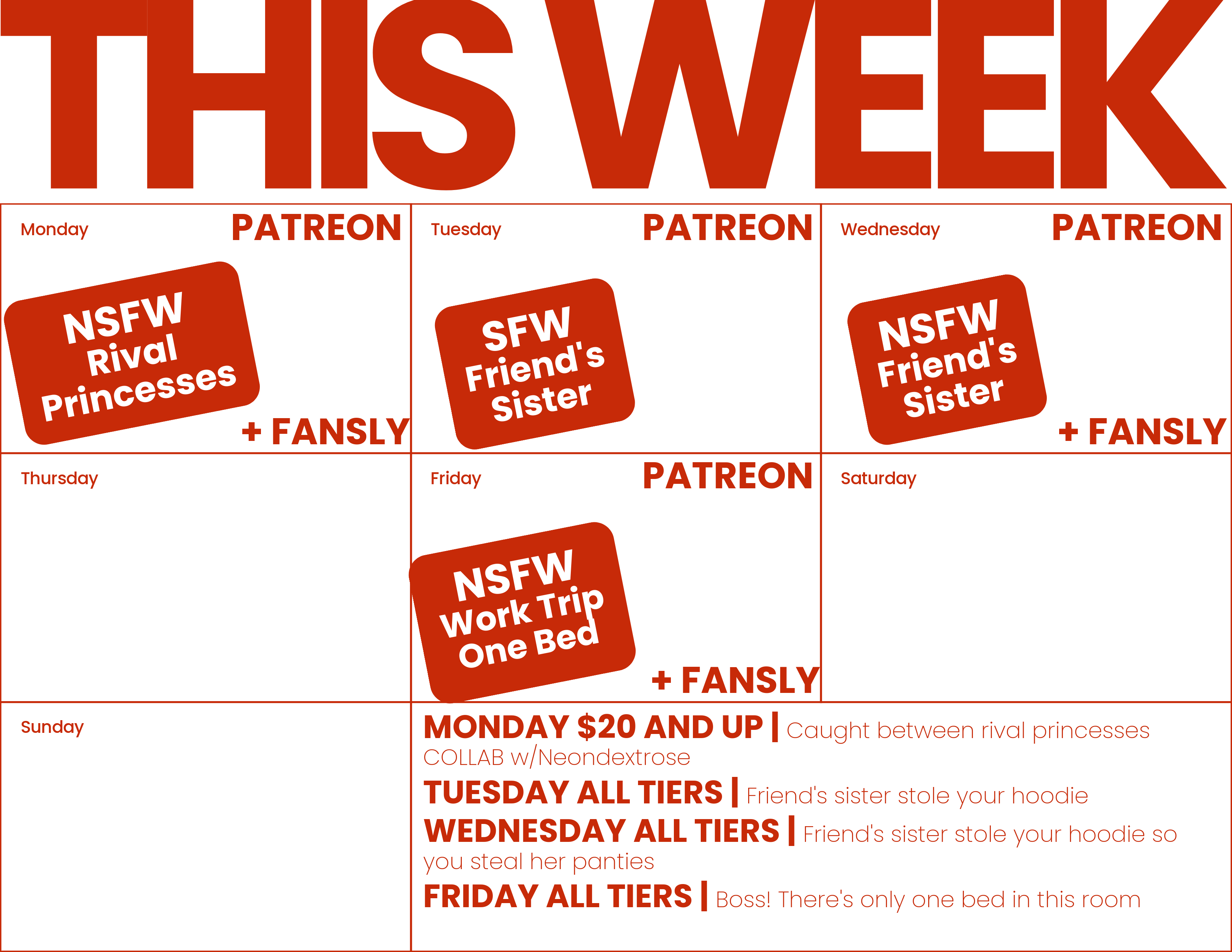 THIS WEEK

Monday
PATREON
NSFW Rival Princesses
+ FANSLY

Tuesday
PATREON
SFW Friend's Sister

Wednesday
PATREON
NSFW Friend's Sister
+ FANSLY

Thursday

Friday
PATREON
NSFW Work Trip One Bed
+ FANSLY

Saturday

Sunday

MONDAY $20 AND UP | Caught between rival princesses COLLAB w/Neondextrose
TUESDAY ALL TIERS | Friend's sister stole your hoodie
WEDNESDAY ALL TIERS | Friend's sister stole your hoodie so you steal her panties
FRIDAY ALL TIERS | Boss! There's only one bed in this room